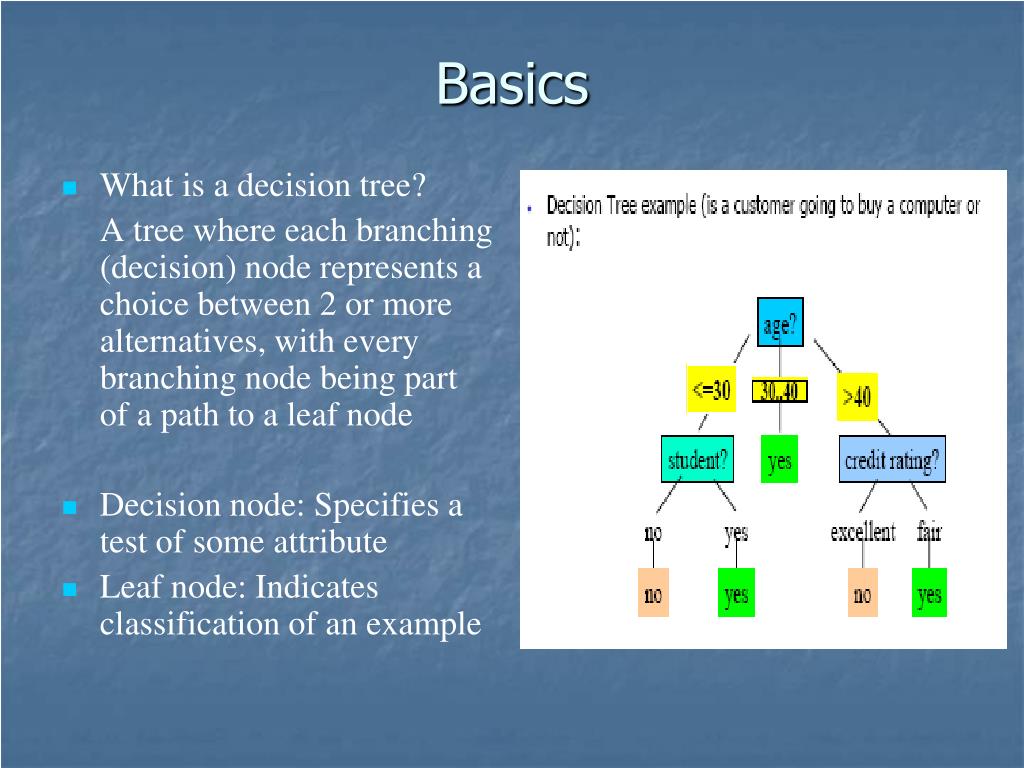 Basics

What is a decision tree?

A tree where each branching (decision) node represents a choice between 2 or more alternatives, with every branching node being part of a path to a leaf node

Decision node: Specifies a test of some attribute

Leaf node: Indicates classification of an example

Decision Tree example (is a customer going to buy a computer or not):

age?

<=30

30..40

>40

student?

yes

credit rating?

no

yes

excellent

fair

no

yes

no

yes